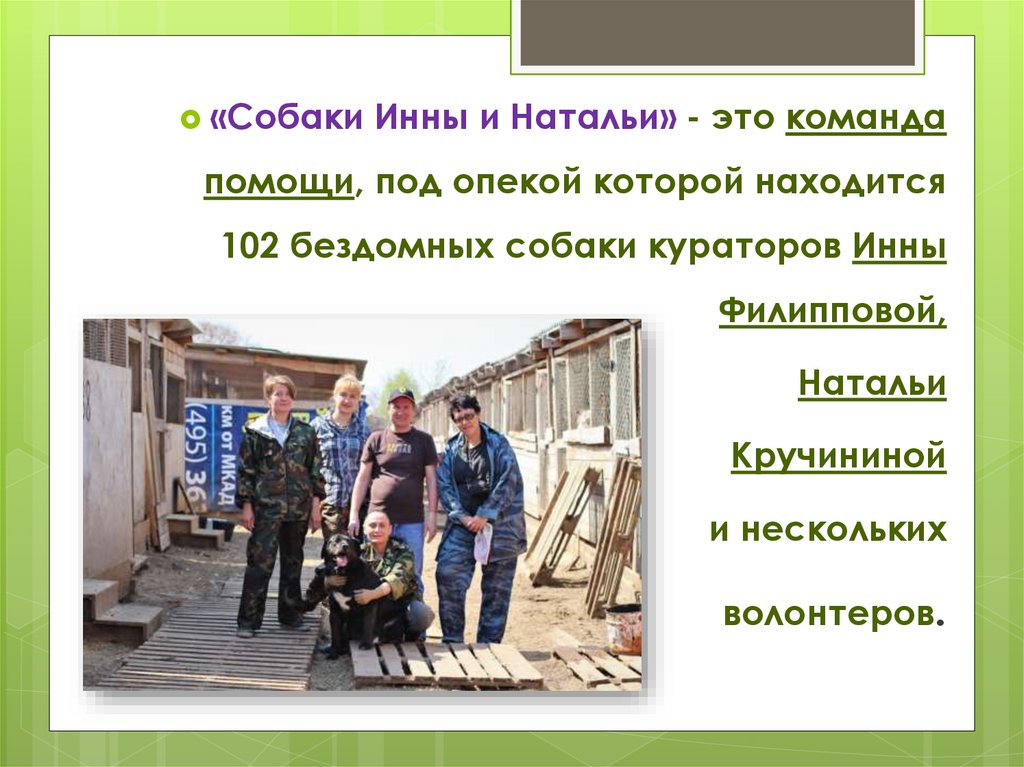 «Собаки Инны и Натальи» - это команда помощи, под опекой которой находится 102 бездомных собаки кураторов Инны Филипповой, Натальи Кручининой и нескольких волонтеров.

км от МКАД
(495) 36